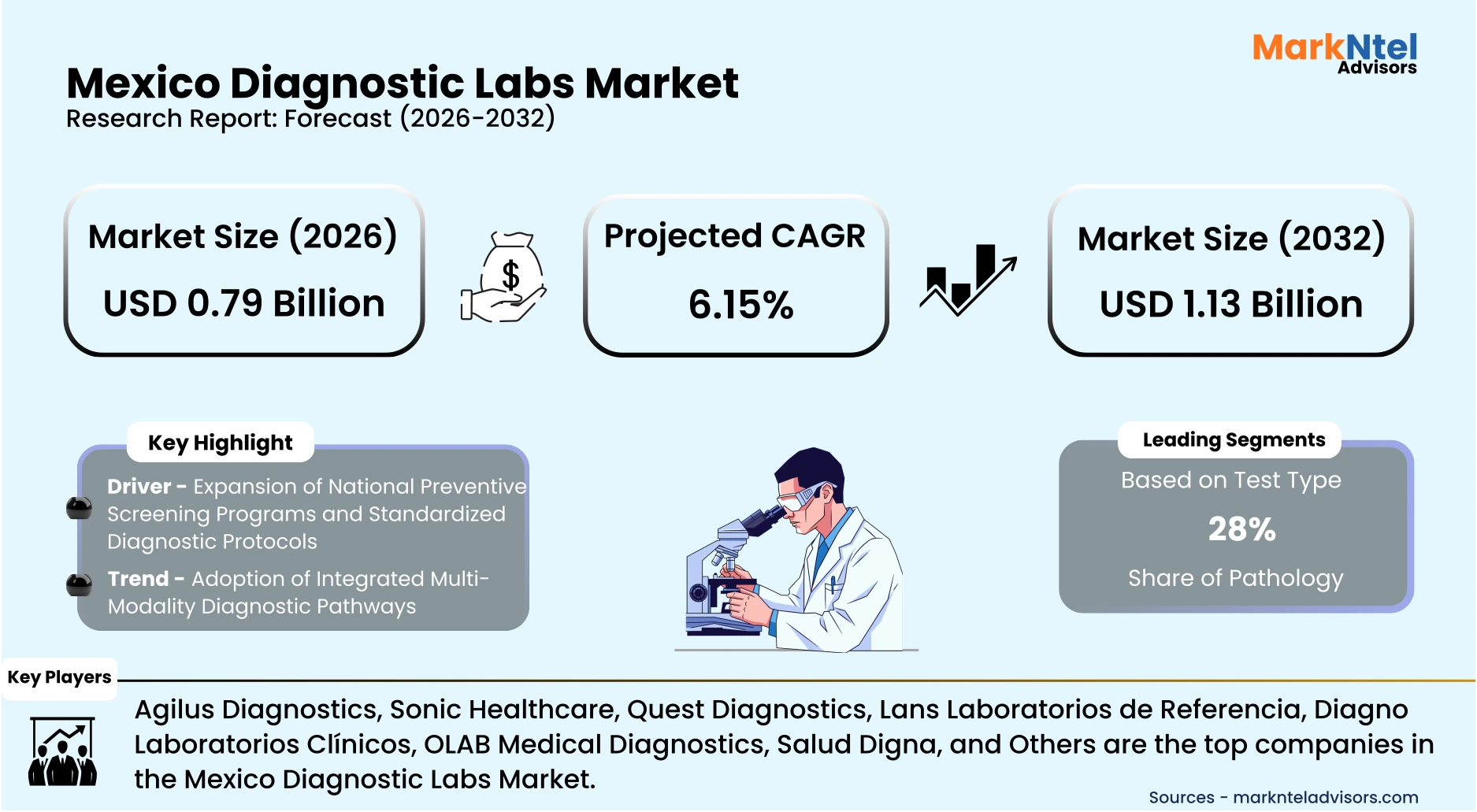 MarkNtel Advisors

Mexico Diagnostic Labs Market
Research Report: Forecast (2026-2032)

Market Size (2026)
USD 0.79 Billion

$

Projected CAGR
6.15%

Market Size (2032)
USD 1.13 Billion

Key Highlight

Driver - Expansion of National Preventive Screening Programs and Standardized Diagnostic Protocols

Trend - Adoption of Integrated Multi-Modality Diagnostic Pathways

Leading Segments
Based on Test Type
28%
Share of Pathology

Key Players

Agilus Diagnostics, Sonic Healthcare, Quest Diagnostics, Lans Laboratorios de Referencia, Diagno Laboratorios Clínicos, OLAB Medical Diagnostics, Salud Digna, and Others are the top companies in the Mexico Diagnostic Labs Market.

Sources - marknteladvisors.com